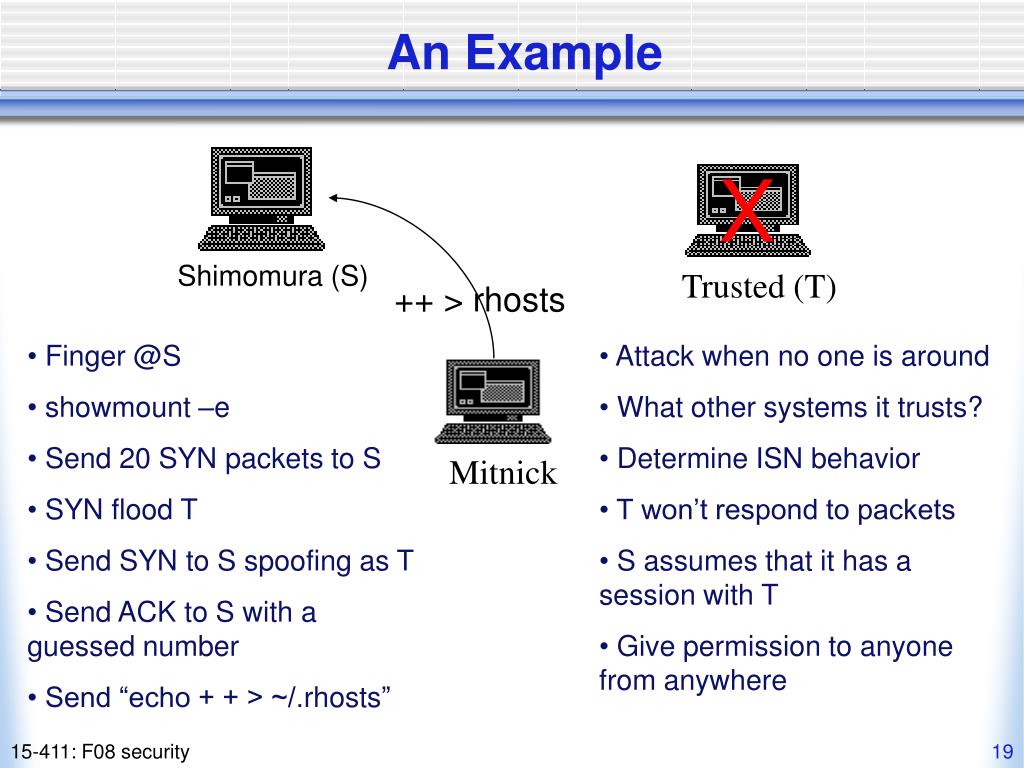 An Example

Shimomura (S)

X

Trusted (T)

++ > rhosts

Mitnick

• Finger @S

• showmount –e

• Send 20 SYN packets to S

• SYN flood T

• Send SYN to S spoofing as T

• Send ACK to S with a guessed number

• Send “echo + + > ~/.rhosts”

• Attack when no one is around

• What other systems it trusts?

• Determine ISN behavior

• T won’t respond to packets

• S assumes that it has a session with T

• Give permission to anyone from anywhere

15-411: F08 security

19